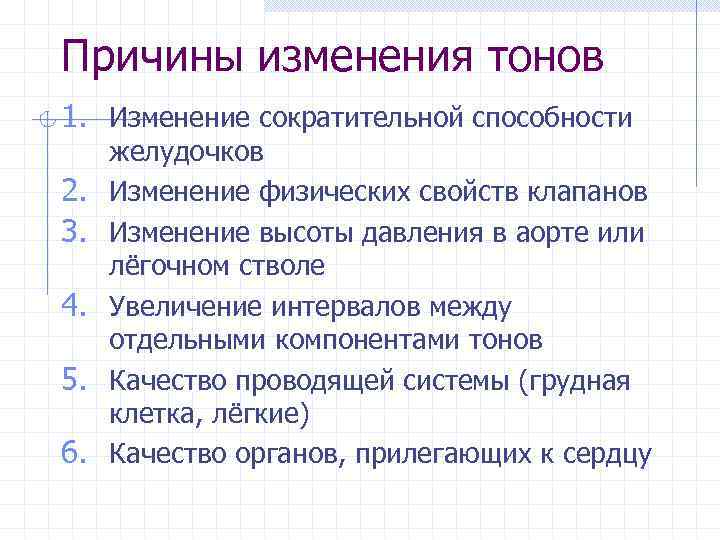 Причины изменения тонов

1. Изменение сократительной способности желудочков
2. Изменение физических свойств клапанов
3. Изменение высоты давления в аорте или лёгочном стволе
4. Увеличение интервалов между отдельными компонентами тонов
5. Качество проводящей системы (грудная клетка, лёгкие)
6. Качество органов, прилегающих к сердцу